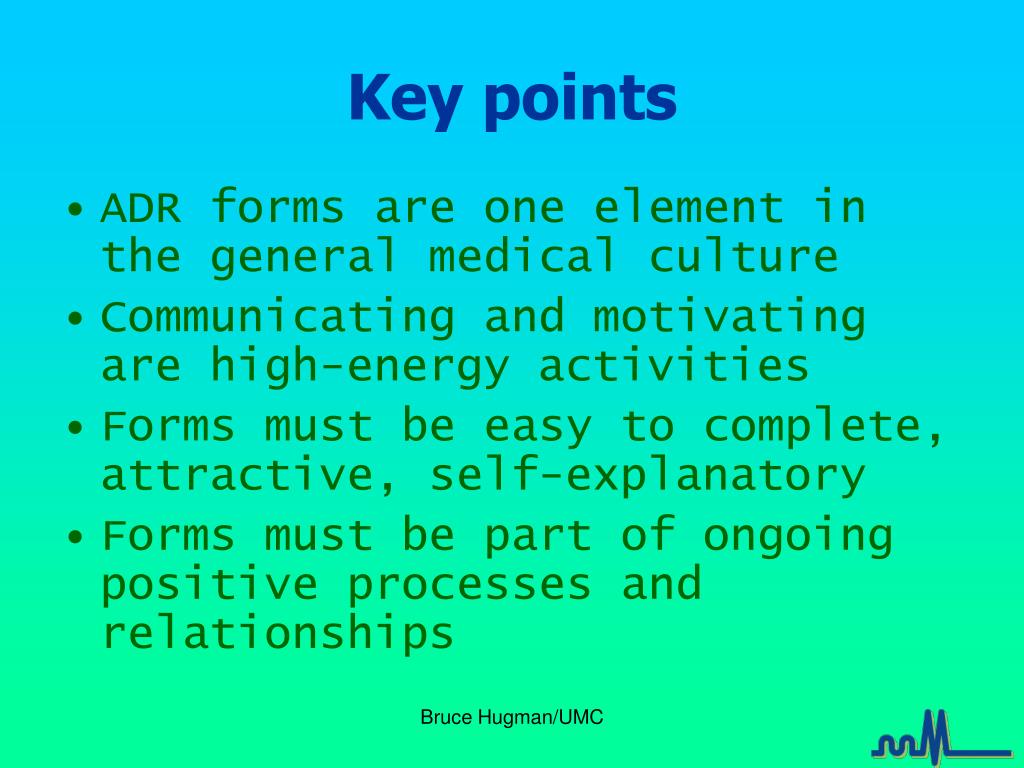 Key points

• ADR forms are one element in the general medical culture
• Communicating and motivating are high-energy activities
• Forms must be easy to complete, attractive, self-explanatory
• Forms must be part of ongoing positive processes and relationships

Bruce Hugman/UMC